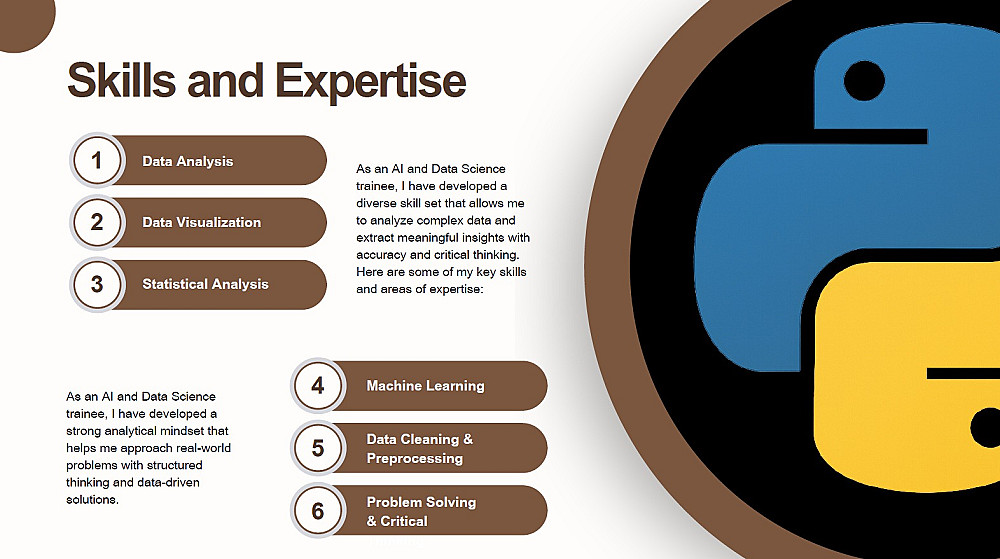 Skills and Expertise

1 Data Analysis

2 Data Visualization

3 Statistical Analysis

As an AI and Data Science trainee, I have developed a diverse skill set that allows me to analyze complex data and extract meaningful insights with accuracy and critical thinking. Here are some of my key skills and areas of expertise:

As an AI and Data Science trainee, I have developed a strong analytical mindset that helps me approach real-world problems with structured thinking and data-driven solutions.

4 Machine Learning

5 Data Cleaning & Preprocessing

6 Problem Solving & Critical